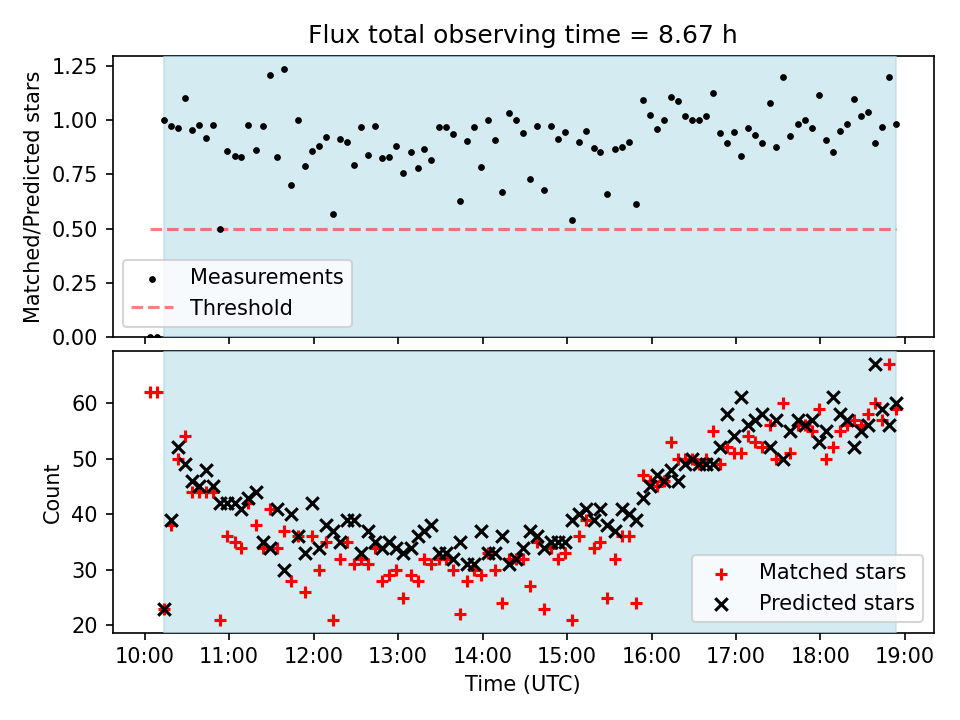 Flux total observing time = 8.67 h

Matched/Predicted stars

1.25
1.00
0.75
0.50
0.25
0.00

Measurements
Threshold

Count

60
50
40
30
20

Matched stars
Predicted stars

10:00 11:00 12:00 13:00 14:00 15:00 16:00 17:00 18:00 19:00

Time (UTC)